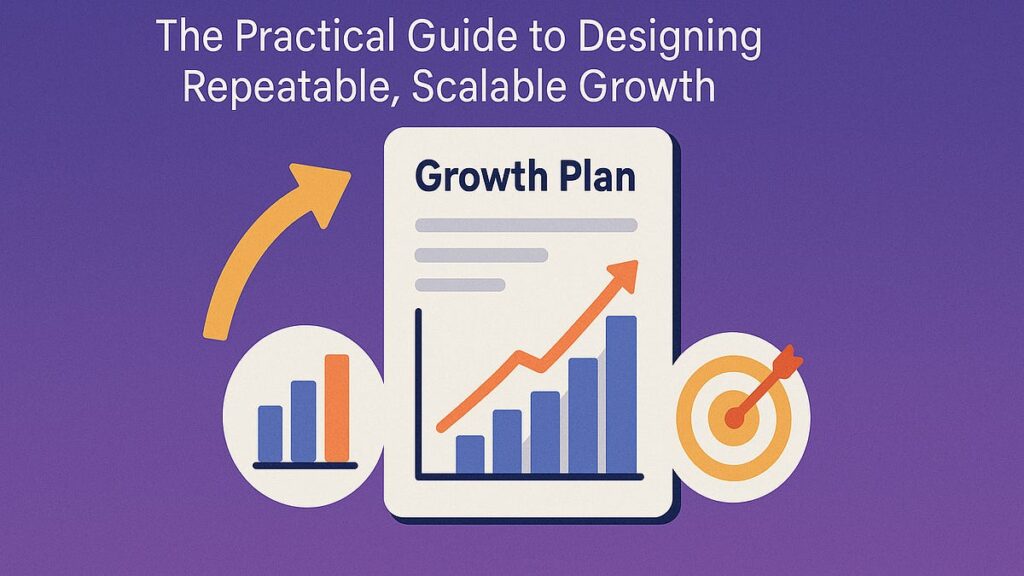 The Practical Guide to Designing Repeatable, Scalable Growth

Growth Plan